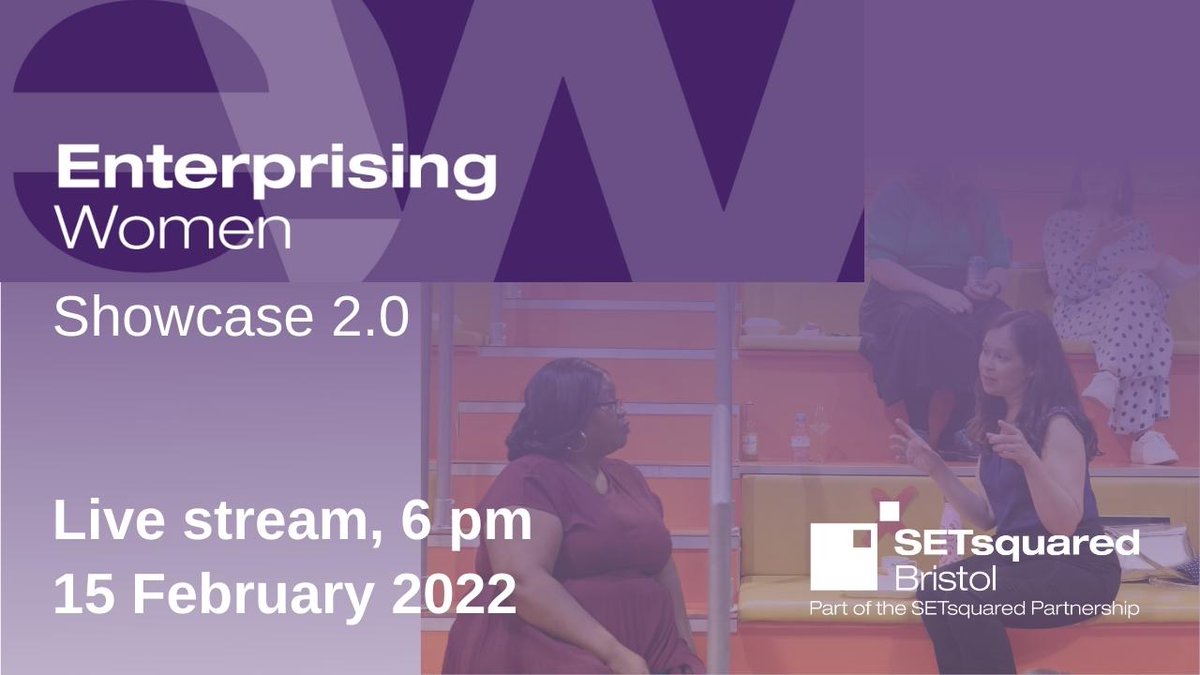 Enterprising Women

Showcase 2.0

Live stream, 6 pm
15 February 2022

SETsquared Bristol
Part of the SETsquared Partnership